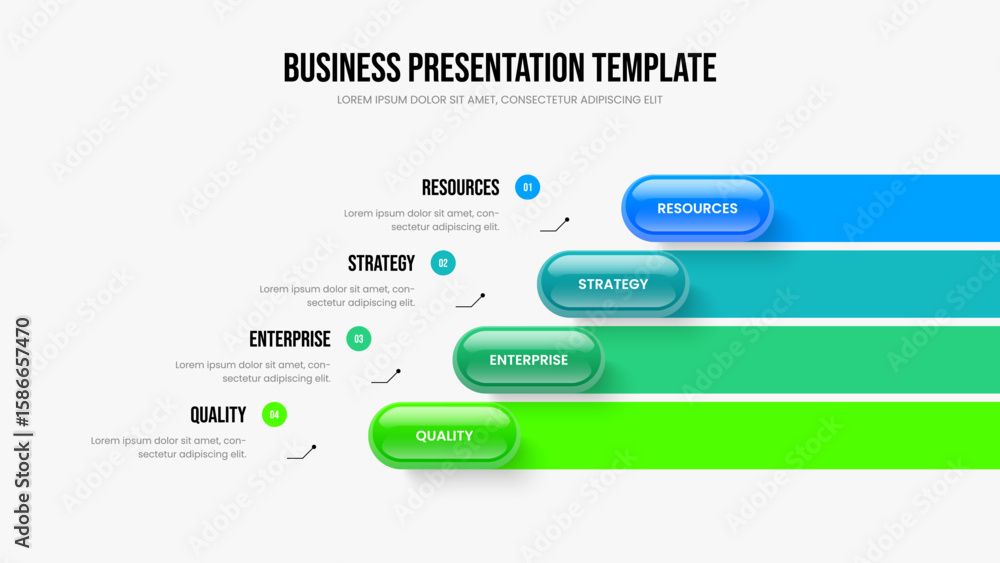 BUSINESS PRESENTATION TEMPLATE

LOREM IPSUM DOLOR SIT AMET, CONSECTETUR ADIPISCING ELIT

RESOURCES 01

Lorem ipsum dolor sit amet, consectetur adipiscing elit.

RESOURCES

STRATEGY 02

Lorem ipsum dolor sit amet, consectetur adipiscing elit.

STRATEGY

ENTERPRISE 03

Lorem ipsum dolor sit amet, consectetur adipiscing elit.

ENTERPRISE

QUALITY 04

Lorem ipsum dolor sit amet, consectetur adipiscing elit.

QUALITY

Adobe Stock | #1586657470